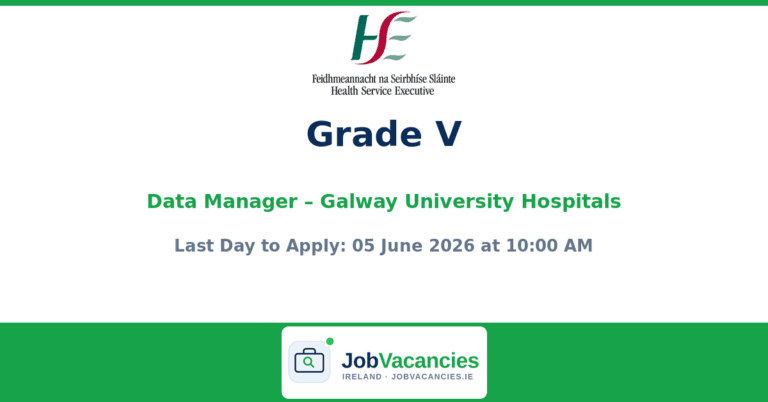 HSE
Feidhmeannacht na Seirbhíse Sláinte
Health Service Executive

Grade V

Data Manager – Galway University Hospitals

Last Day to Apply: 05 June 2026 at 10:00 AM

JobVacancies
IRELAND · JOBVACANCIES.IE